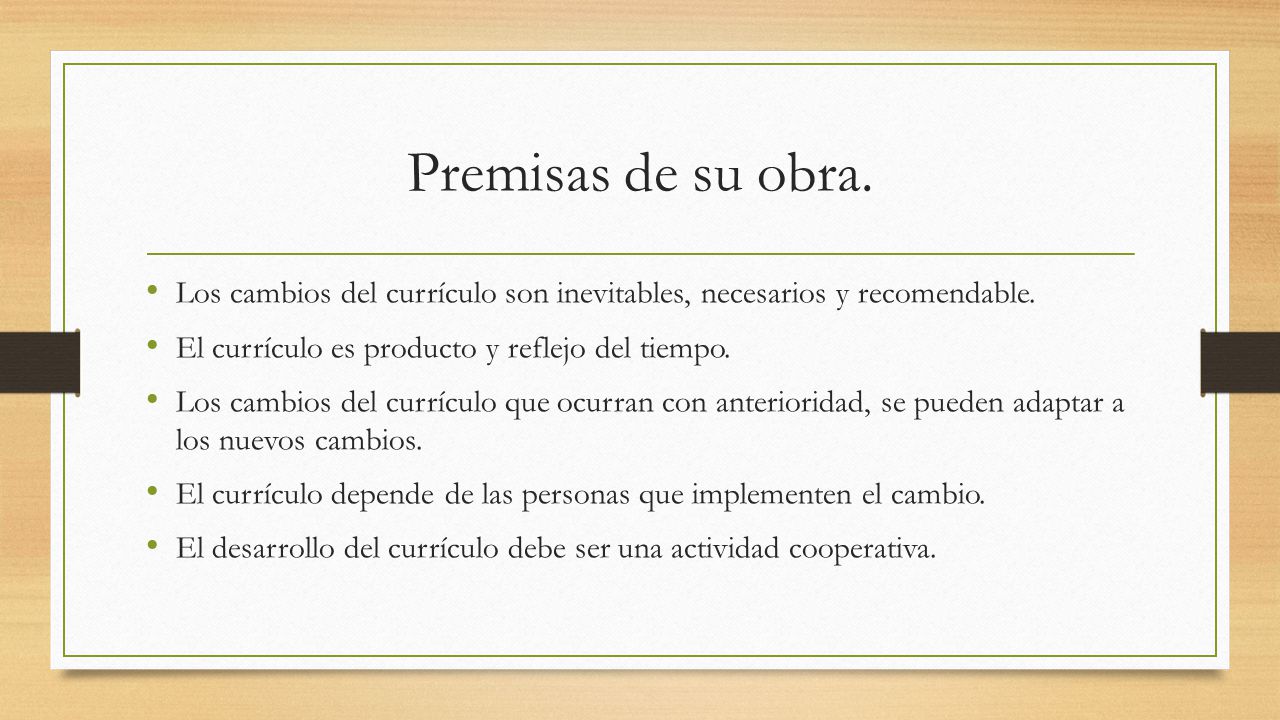 Premisas de su obra.

• Los cambios del currículo son inevitables, necesarios y recomendable.
• El currículo es producto y reflejo del tiempo.
• Los cambios del currículo que ocurran con anterioridad, se pueden adaptar a los nuevos cambios.
• El currículo depende de las personas que implementen el cambio.
• El desarrollo del currículo debe ser una actividad cooperativa.